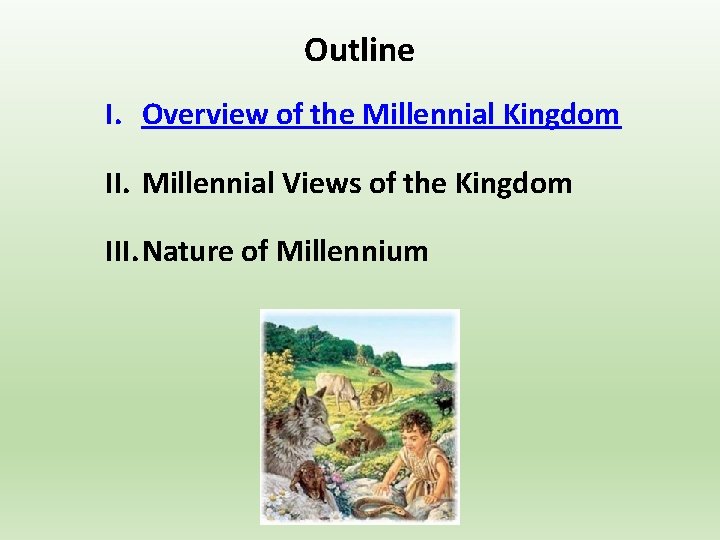 Outline

I. Overview of the Millennial Kingdom

II. Millennial Views of the Kingdom

III. Nature of Millennium